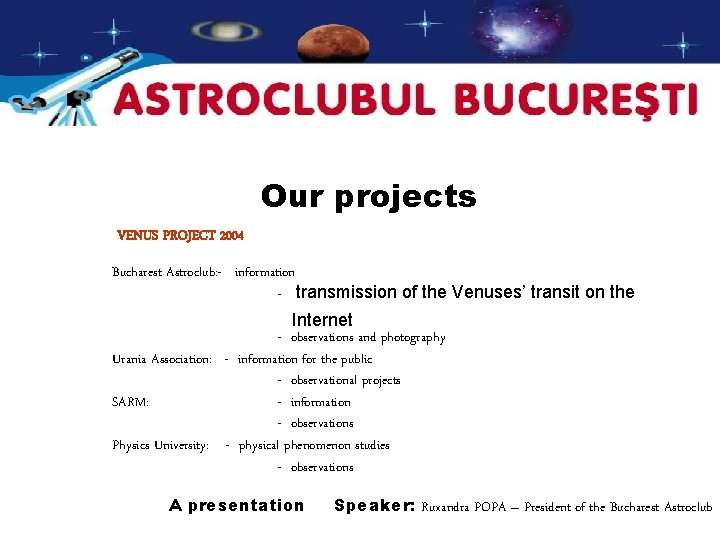 ASTROCLUBUL BUCUREŞTI

Our projects

VENUS PROJECT 2004

Bucharest Astroclub:- information
- transmission of the Venuses' transit on the Internet
- observations and photography
Urania Association: - information for the public
- observational projects
SARM: - information
- observations
Physics University: - physical phenomenon studies
- observations

A presentation Speaker: Ruxandra POPA – President of the Bucharest Astroclub